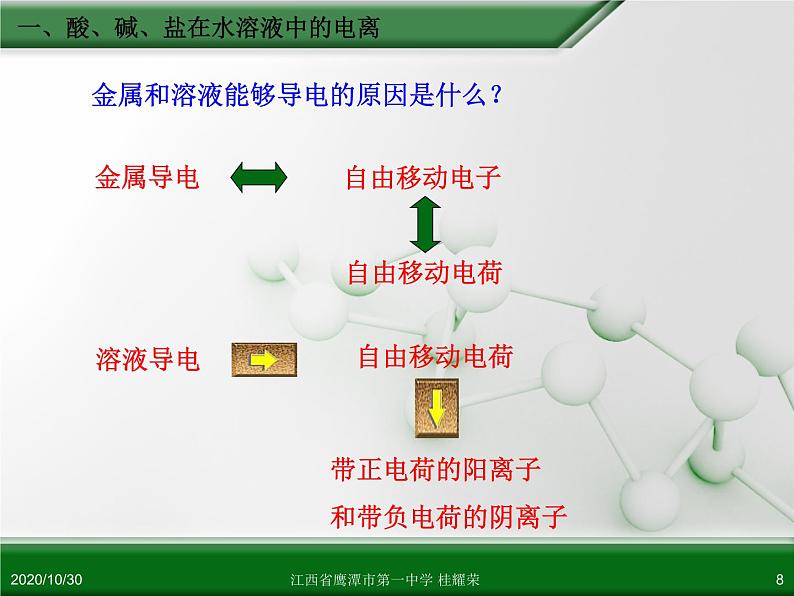 一、酸、碱、盐在水溶液中的电离

金属和溶液能够导电的原因是什么？

金属导电

自由移动电子

自由移动电荷

溶液导电

自由移动电荷

带正电荷的阳离子
和带负电荷的阴离子

2020/10/30

江西省鹰潭市第一中学 桂耀荣

8